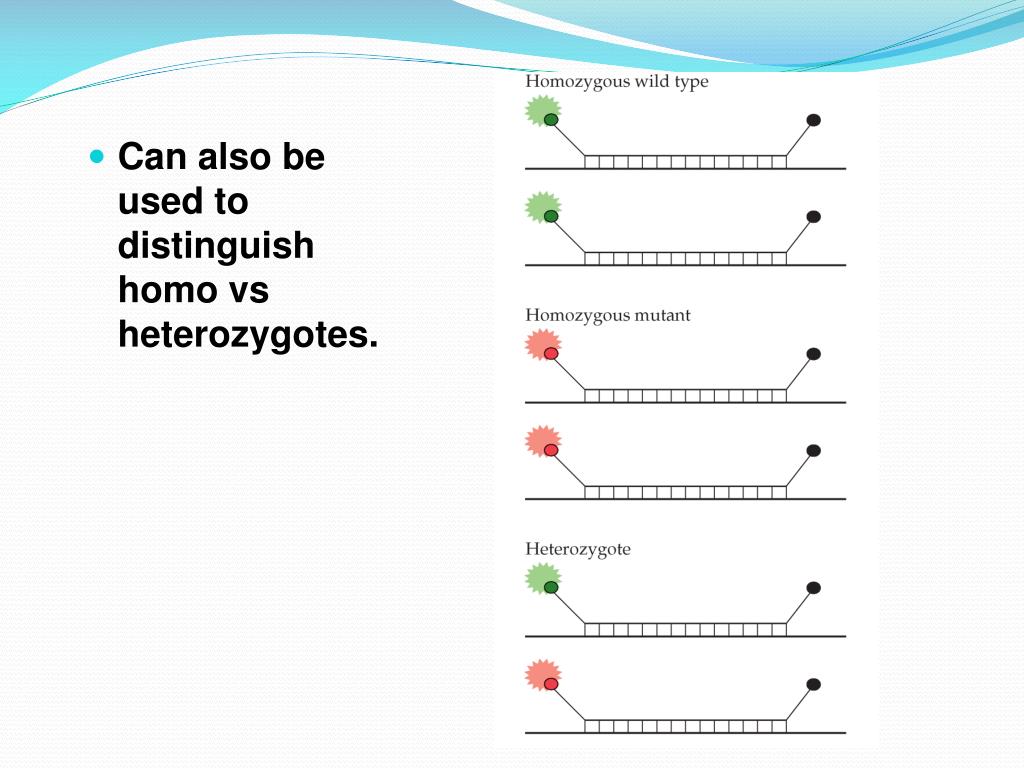 Can also be used to distinguish homo vs heterozygotes.

Homozygous wild type

Homozygous mutant

Heterozygote